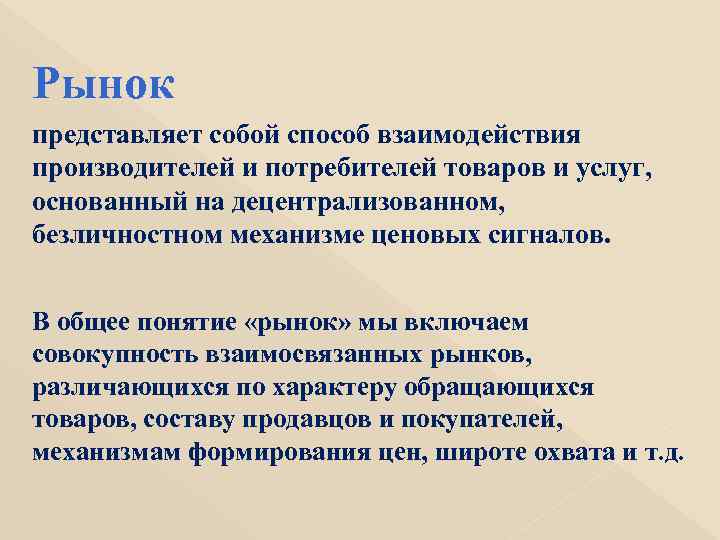 Рынок

представляет собой способ взаимодействия производителей и потребителей товаров и услуг, основанный на децентрализованном, безличностном механизме ценовых сигналов.

В общее понятие «рынок» мы включаем совокупность взаимосвязанных рынков, различающихся по характеру обращающихся товаров, составу продавцов и покупателей, механизмам формирования цен, широте охвата и т.д.